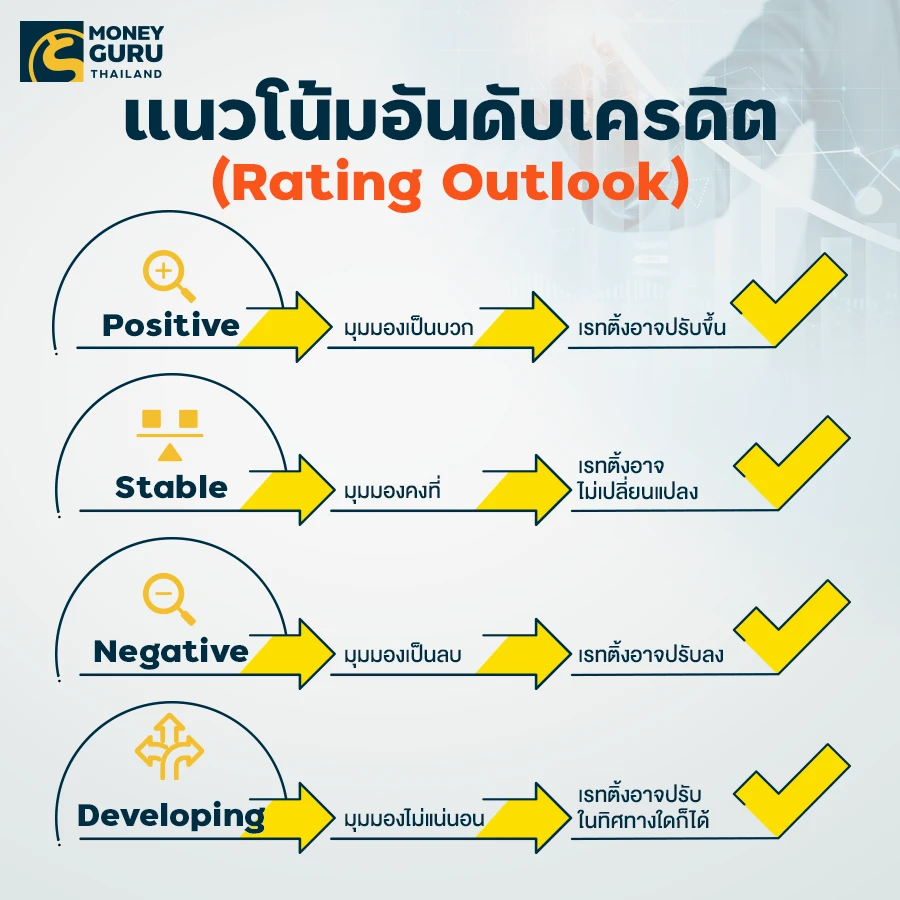 MONEY GURU THAILAND

แนวโน้มอันดับเครดิต
(Rating Outlook)

Positive
มุมมองเป็นบวก
เรทติ้งอาจปรับขึ้น

Stable
มุมมองคงที่
เรทติ้งอาจ ไม่เปลี่ยนแปลง

Negative
มุมมองเป็นลบ
เรทติ้งอาจปรับลง

Developing
มุมมองไม่แน่นอน
เรทติ้งอาจปรับ ในทิศทางใดก็ได้